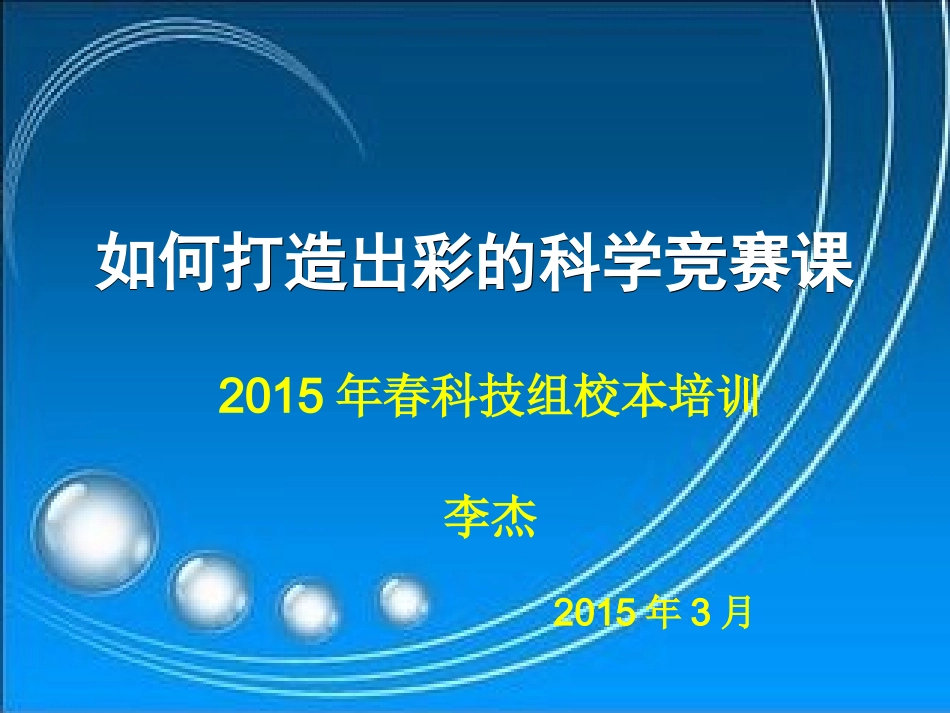 如何打造出彩的科学竞赛课

2015 年春科技组校本培训

李杰

2015 年 3 月